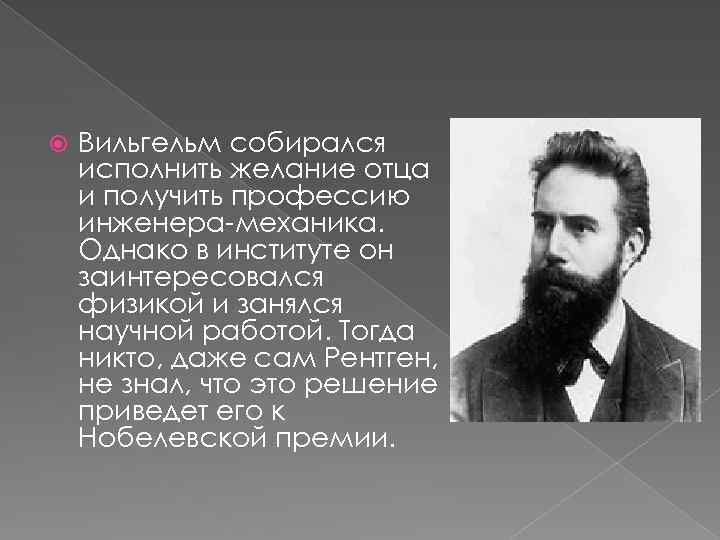 Вильгельм собирался исполнить желание отца и получить профессию инженера-механика. Однако в институте он заинтересовался физикой и занялся научной работой. Тогда никто, даже сам Рентген, не знал, что это решение приведет его к Нобелевской премии.